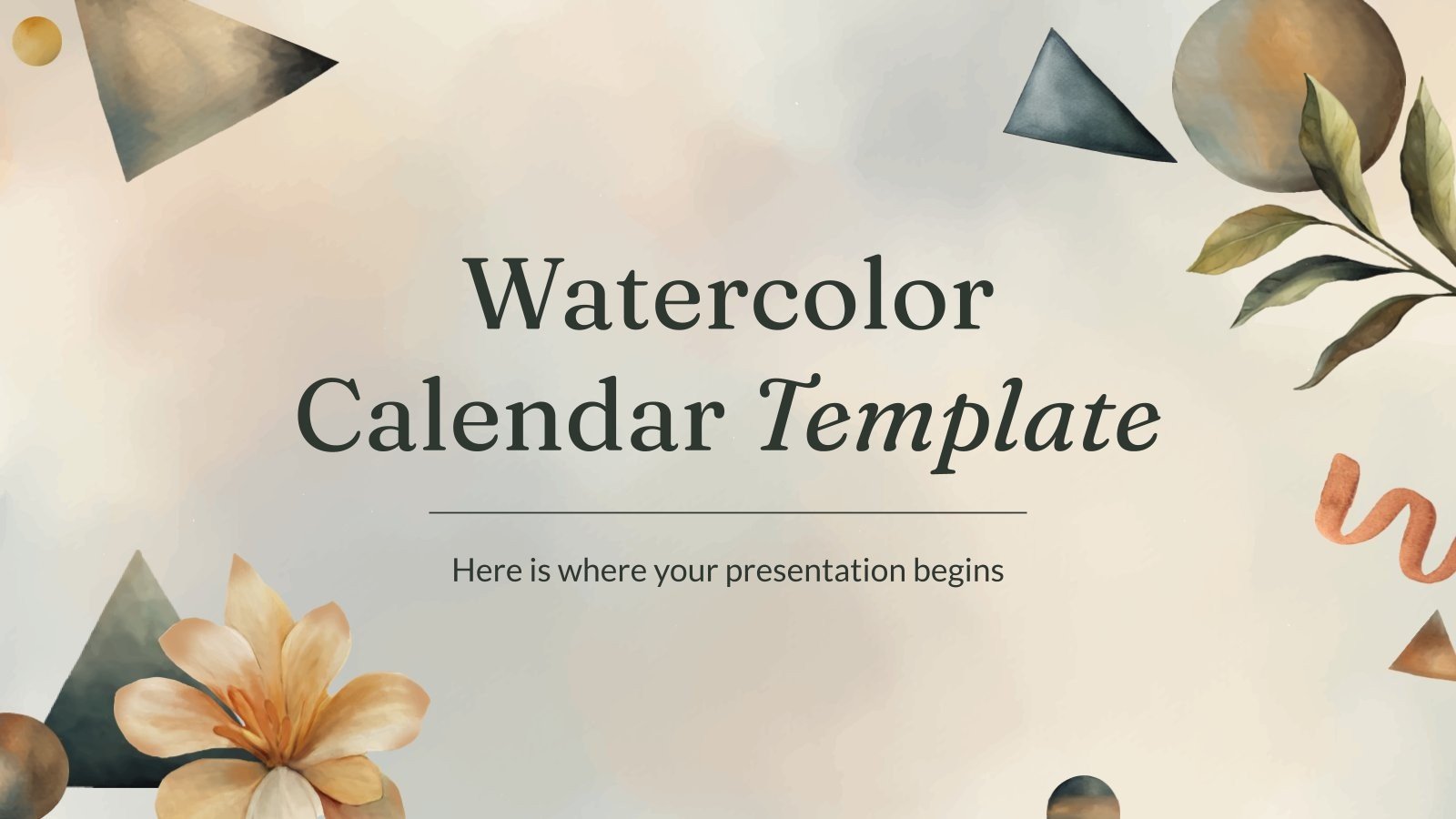 Watercolor Calendar Template

Here is where your presentation begins